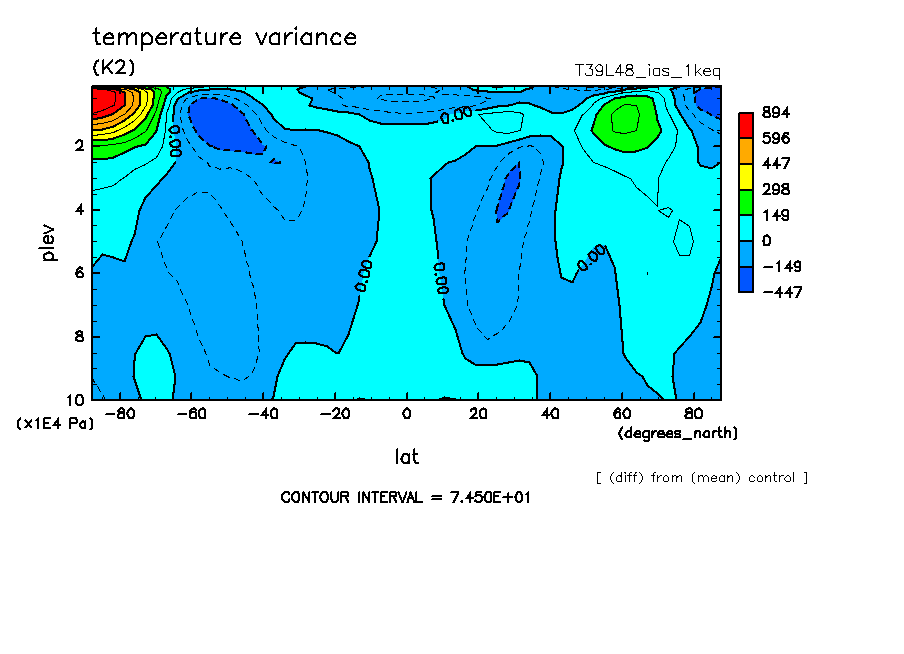 temperature variance
(K2)
T39L48_ias_1keq

894
596
447
298
149
0
−149
−447

plev
2
4
6
8
10
(x1E4 Pa)

0.00
0.00
0.00
0.00
0.00

−80 −60 −40 −20 0 20 40 60 80
(degrees_north)
lat

[ (diff) from (mean) control ]

CONTOUR INTERVAL = 7.450E+01